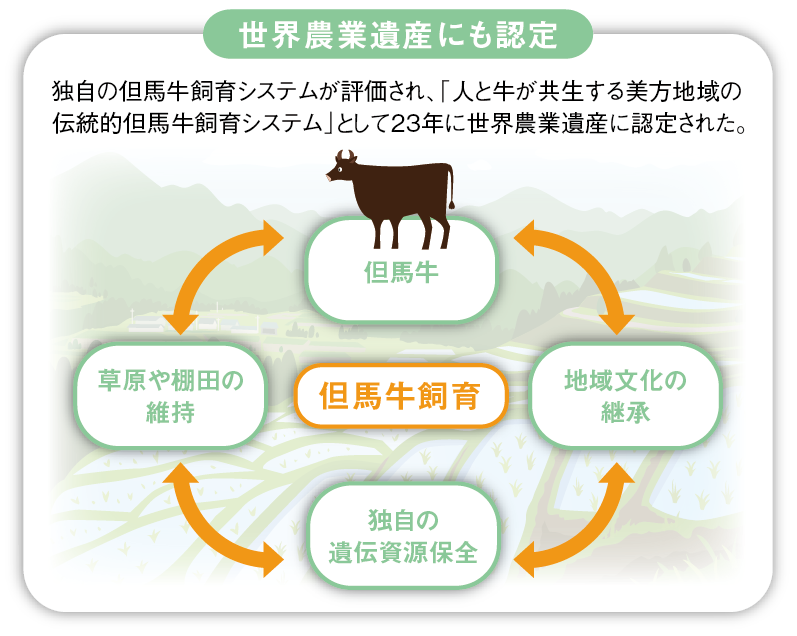 世界農業遺産にも認定

独自の但馬牛飼育システムが評価され、「人と牛が共生する美方地域の伝統的但馬牛飼育システム」として23年に世界農業遺産に認定された。

但馬牛

草原や棚田の維持

但馬牛飼育

地域文化の継承

独自の遺伝資源保全